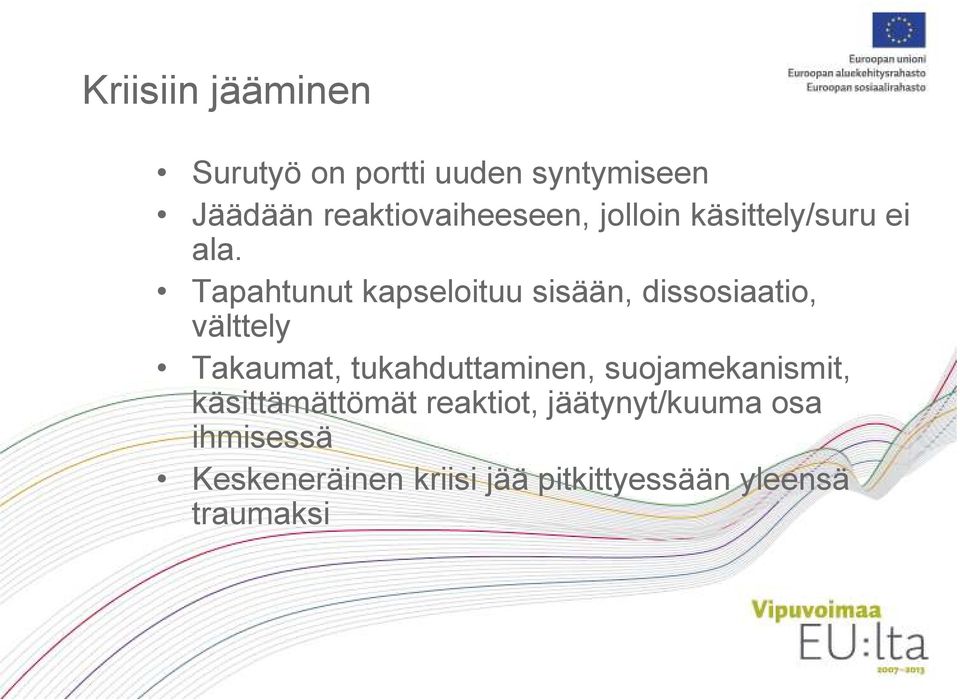 Euroopan unioni
Euroopan aluekehitysrahasto
Euroopan sosiaalirahasto

Kriisiin jääminen

• Surutyö on portti uuden syntymiseen
• Jäädään reaktiovaiheeseen, jolloin käsittely/suru ei ala.
• Tapahtunut kapseloituu sisään, dissosiaatio, välttely
• Takaumat, tukahduttaminen, suojamekanismit, käsittämättömät reaktiot, jäätynyt/kuuma osa ihmisessä
• Keskeneräinen kriisi jää pitkittyessään yleensä traumaksi

Vipuvoimaa
EU:lta
2007–2013